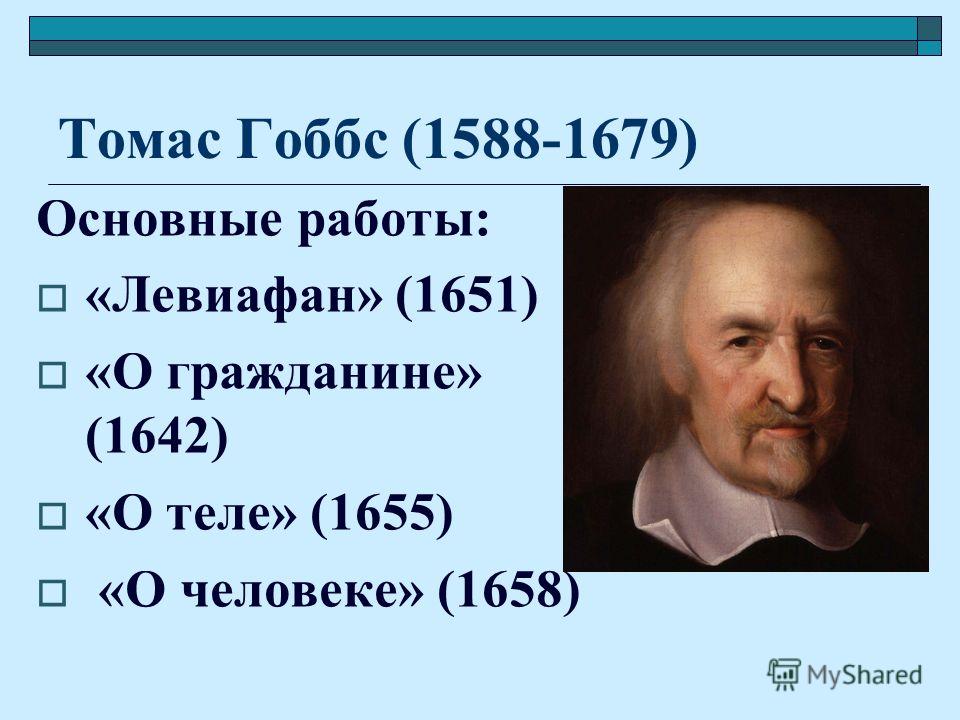 Томас Гоббс (1588-1679)

Основные работы:

«Левиафан» (1651)

«О гражданине» (1642)

«О теле» (1655)

«О человеке» (1658)

MyShared